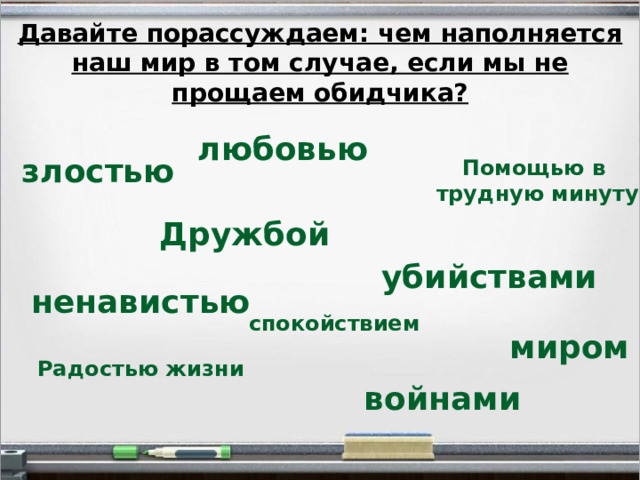 Давайте порассуждаем: чем наполняется наш мир в том случае, если мы не прощаем обидчика?

любовью

злостью

Помощью в трудную минуту

Дружбой

убийствами

ненавистью

спокойствием

миром

Радостью жизни

войнами